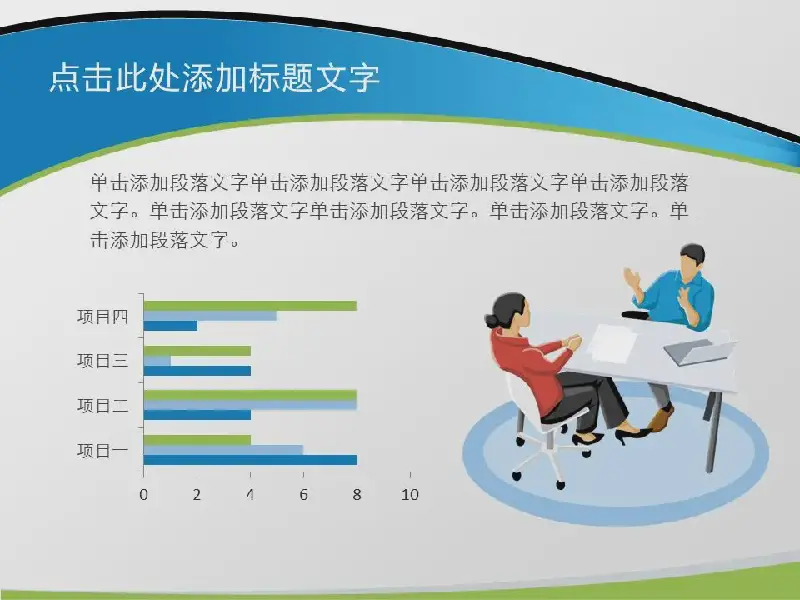 点击此处添加标题文字

单击添加段落文字单击添加段落文字单击添加段落文字单击添加段落文字。单击添加段落文字单击添加段落文字。单击添加段落文字。单击添加段落文字。

项目四
项目三
项目二
项目一
0 2 4 6 8 10